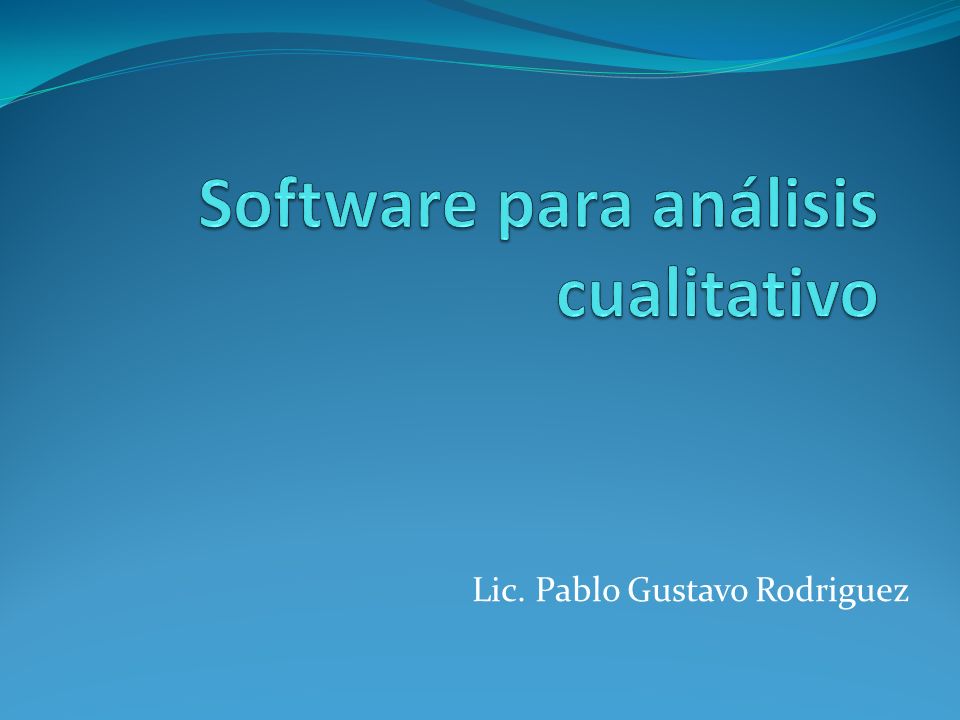 Software para análisis cualitativo

Lic. Pablo Gustavo Rodriguez